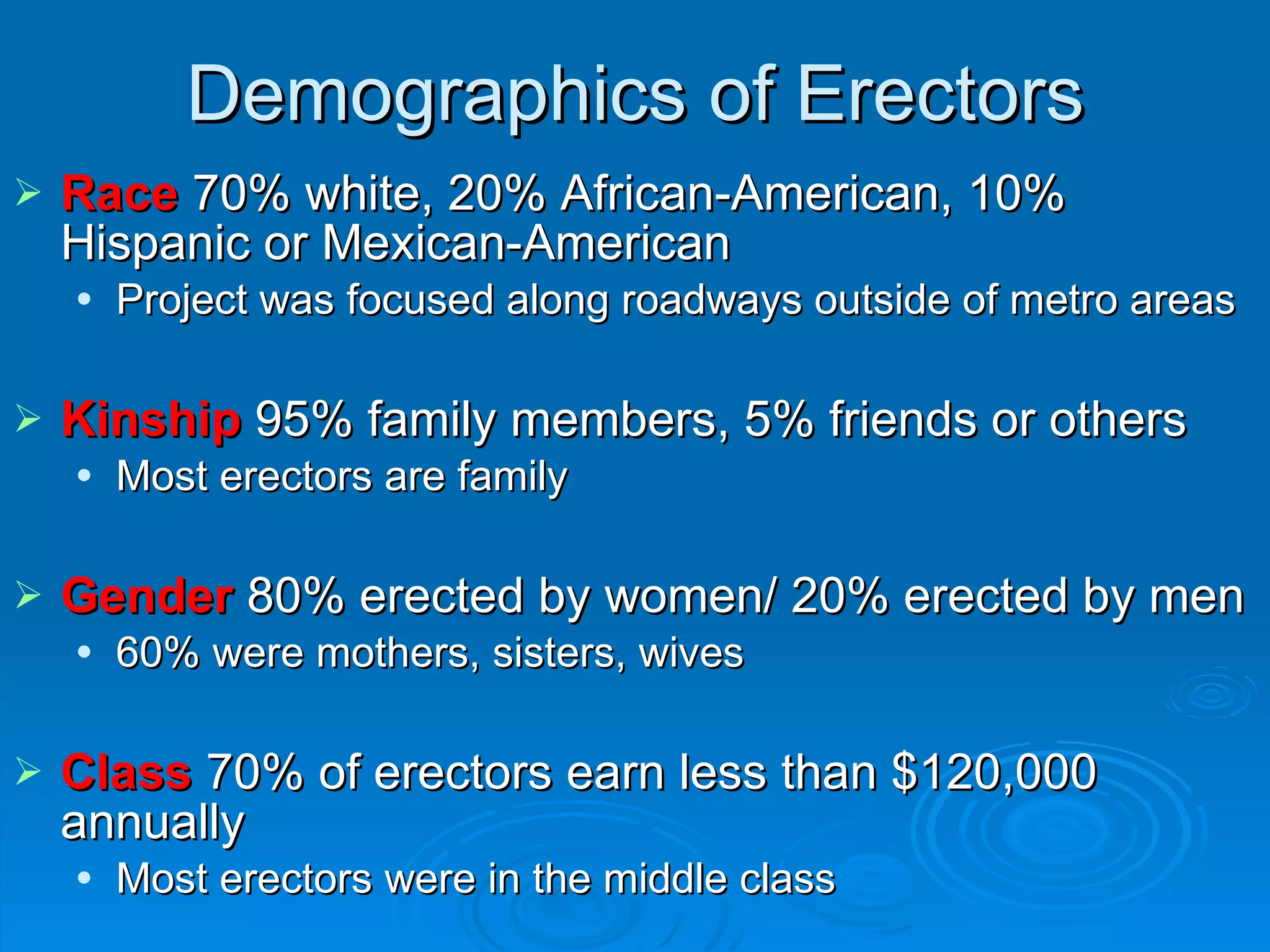 Demographics of Erectors

➢ Race 70% white, 20% African-American, 10% Hispanic or Mexican-American
• Project was focused along roadways outside of metro areas

➢ Kinship 95% family members, 5% friends or others
• Most erectors are family

➢ Gender 80% erected by women/ 20% erected by men
• 60% were mothers, sisters, wives

➢ Class 70% of erectors earn less than \$120,000 annually
• Most erectors were in the middle class